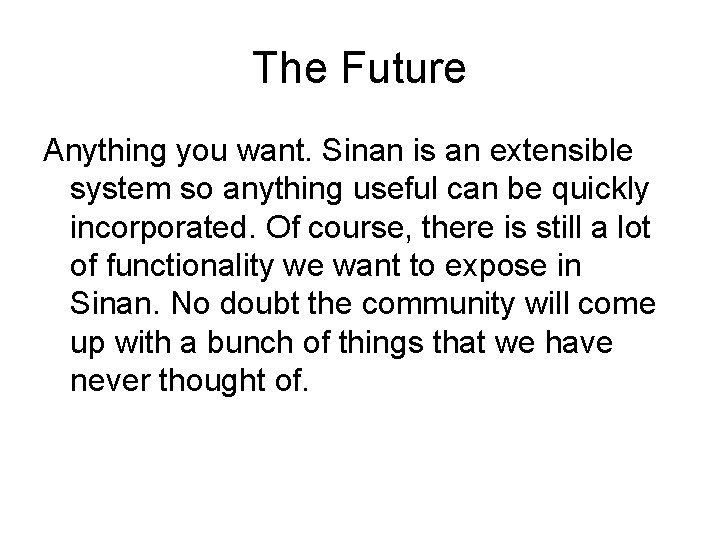 The Future

Anything you want. Sinan is an extensible system so anything useful can be quickly incorporated. Of course, there is still a lot of functionality we want to expose in Sinan. No doubt the community will come up with a bunch of things that we have never thought of.